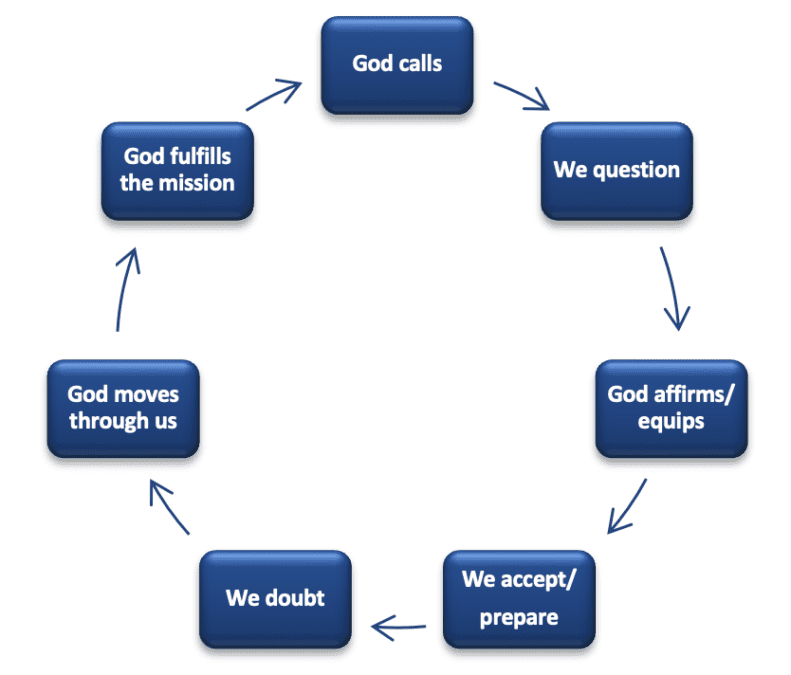 God calls

We question

God affirms/ equips

We accept/ prepare

We doubt

God moves through us

God fulfills the mission